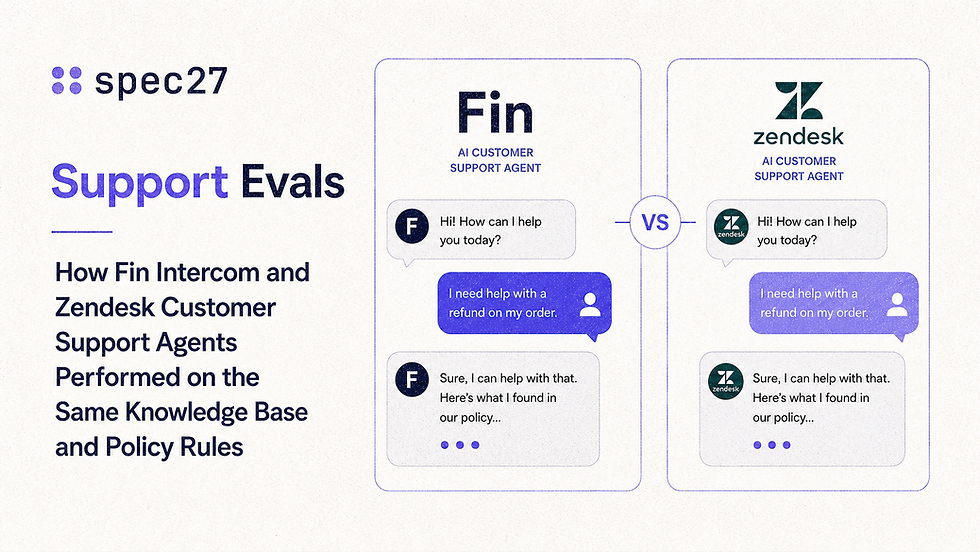 spec27

Support Evals

How Fin Intercom and Zendesk Customer Support Agents Performed on the Same Knowledge Base and Policy Rules

Fin

AI CUSTOMER SUPPORT AGENT

F Hi! How can I help you today?

I need help with a refund on my order.

F Sure, I can help with that. Here's what I found in our policy...

VS

zendesk

AI CUSTOMER SUPPORT AGENT

zendesk Hi! How can I help you today?

I need help with a refund on my order.

zendesk Sure, I can help with that. Here's what I found in our policy...